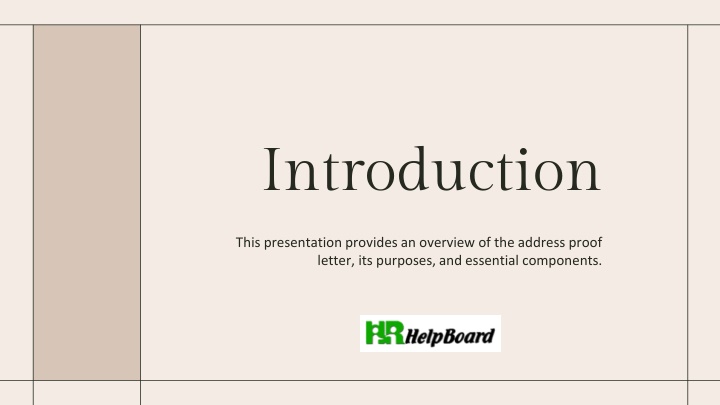 Introduction

This presentation provides an overview of the address proof letter, its purposes, and essential components.

HR HelpBoard